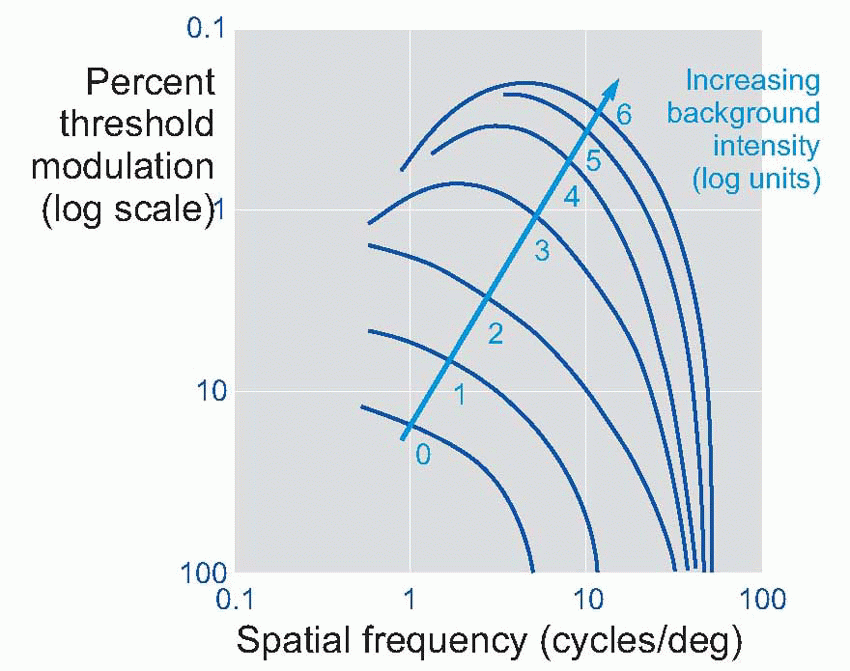 Percent threshold modulation (log scale)

0.1

1

10

100

Increasing background intensity (log units)

6

5

4

3

2

1

0

0.1

1

10

100

Spatial frequency (cycles/deg)